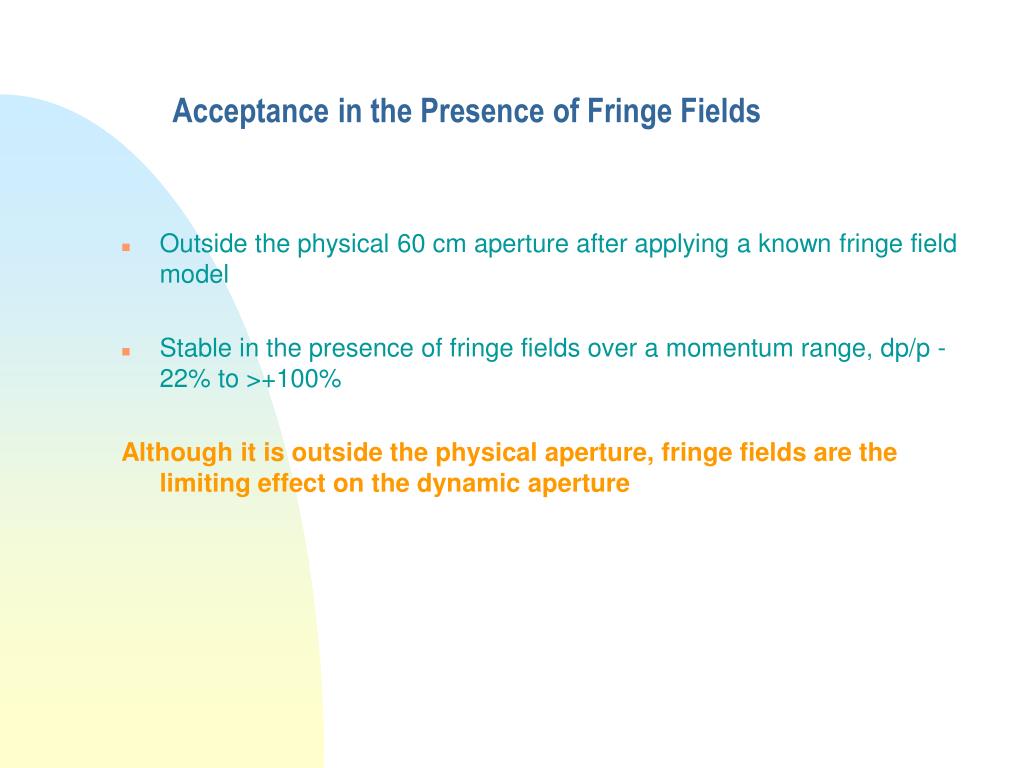 Acceptance in the Presence of Fringe Fields

- Outside the physical 60 cm aperture after applying a known fringe field model

- Stable in the presence of fringe fields over a momentum range, dp/p -22% to >+100%

Although it is outside the physical aperture, fringe fields are the limiting effect on the dynamic aperture